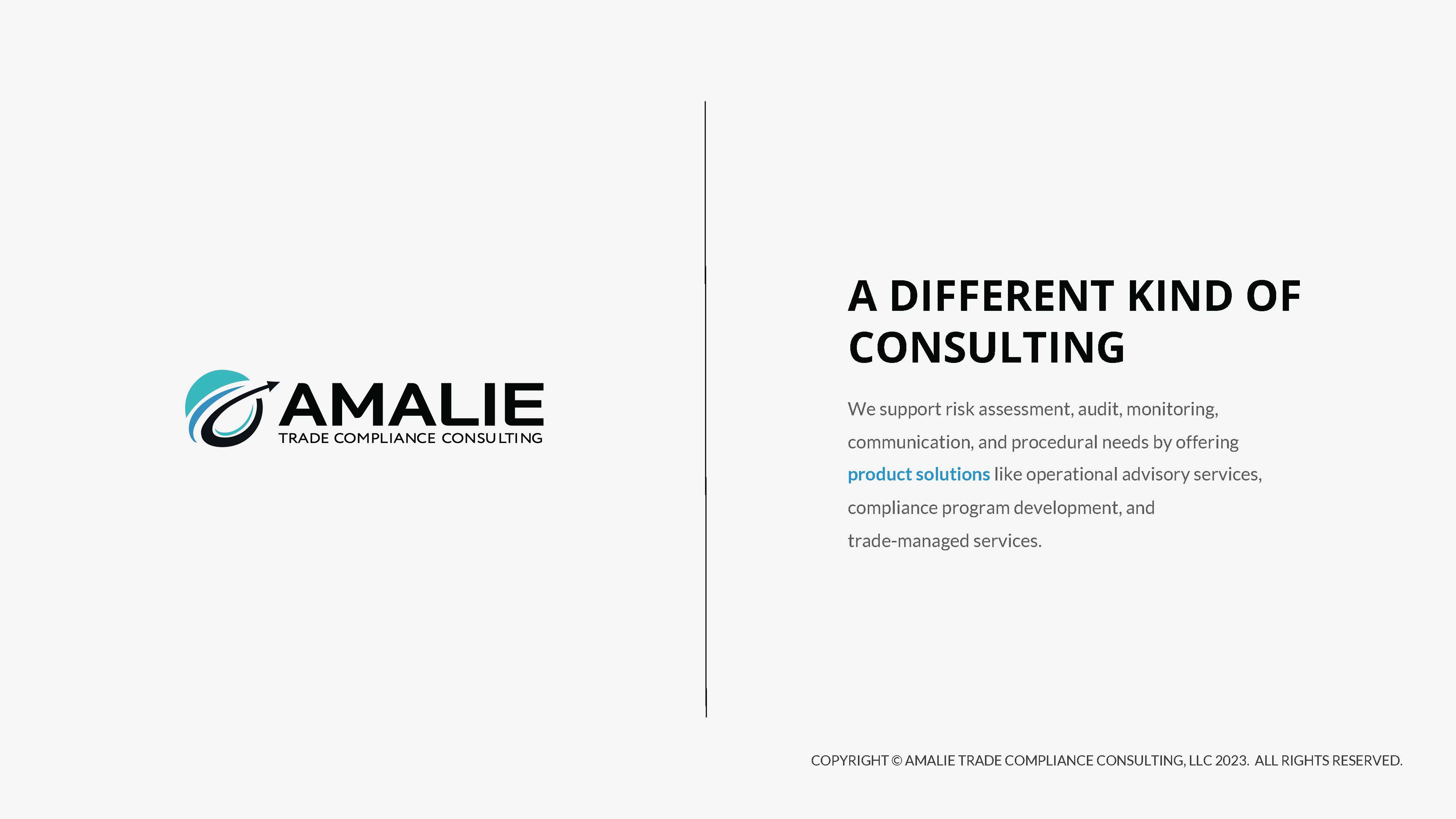 AMALIE
TRADE COMPLIANCE CONSULTING

A DIFFERENT KIND OF CONSULTING

We support risk assessment, audit, monitoring, communication, and procedural needs by offering product solutions like operational advisory services, compliance program development, and trade-managed services.

COPYRIGHT © AMALIE TRADE COMPLIANCE CONSULTING, LLC 2023. ALL RIGHTS RESERVED.